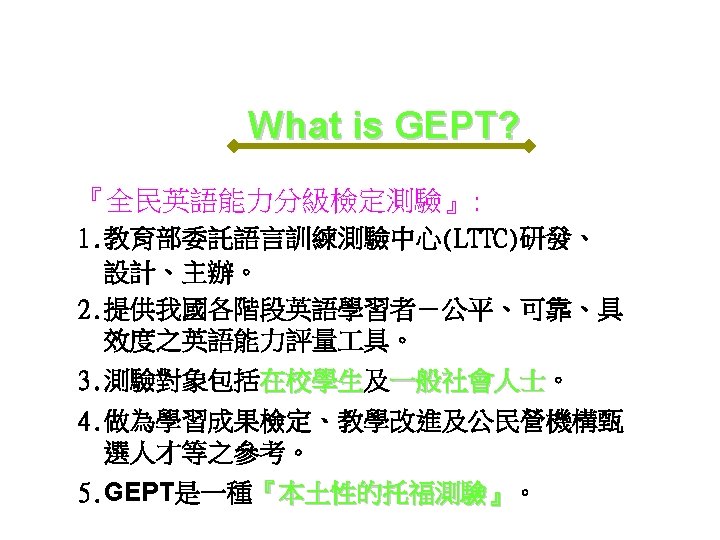 What is GEPT?

『全民英語能力分級檢定測驗』:

1.教育部委託語言訓練測驗中心(LTTC)研發、設計、主辦。

2.提供我國各階段英語學習者－公平、可靠、具效度之英語能力評量工具。

3.測驗對象包括在校學生及一般社會人士。

4.做為學習成果檢定、教學改進及公民營機構甄選人才等之參考。

5.GEPT是一種『本土性的托福測驗』。